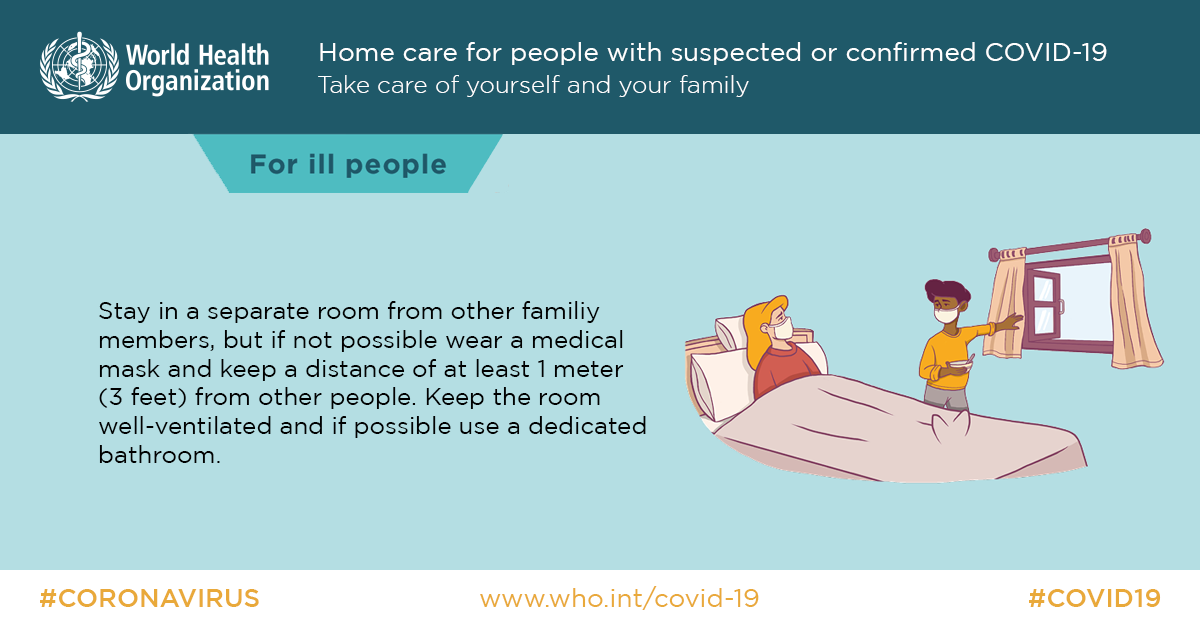 World Health Organization

Home care for people with suspected or confirmed COVID-19
Take care of yourself and your family

For ill people

Stay in a separate room from other familiy members, but if not possible wear a medical mask and keep a distance of at least 1 meter (3 feet) from other people. Keep the room well-ventilated and if possible use a dedicated bathroom.

#CORONAVIRUS www.who.int/covid-19 #COVID19